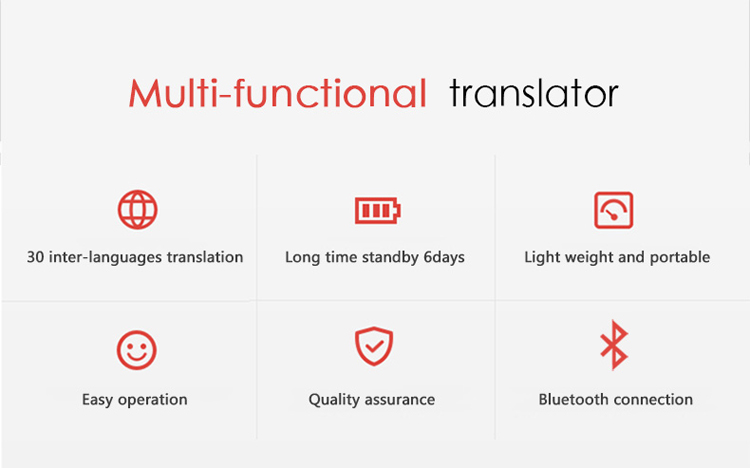 Multi-functional translator

30 inter-languages translation

Long time standby 6days

Light weight and portable

Easy operation

Quality assurance

Bluetooth connection